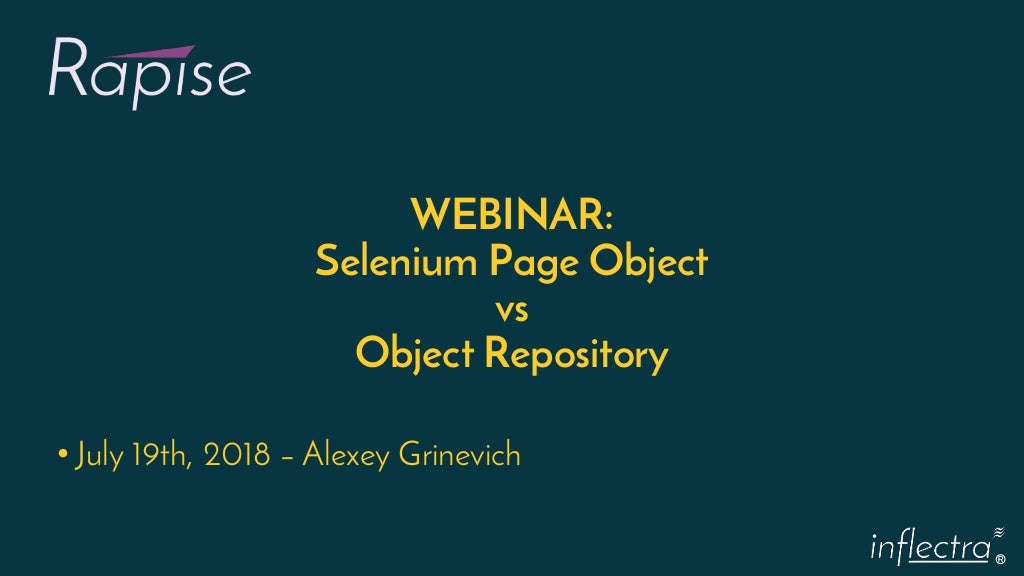 Rapise

WEBINAR:
Selenium Page Object
vs
Object Repository

• July 19th, 2018 – Alexey Grinevich

inflectra®